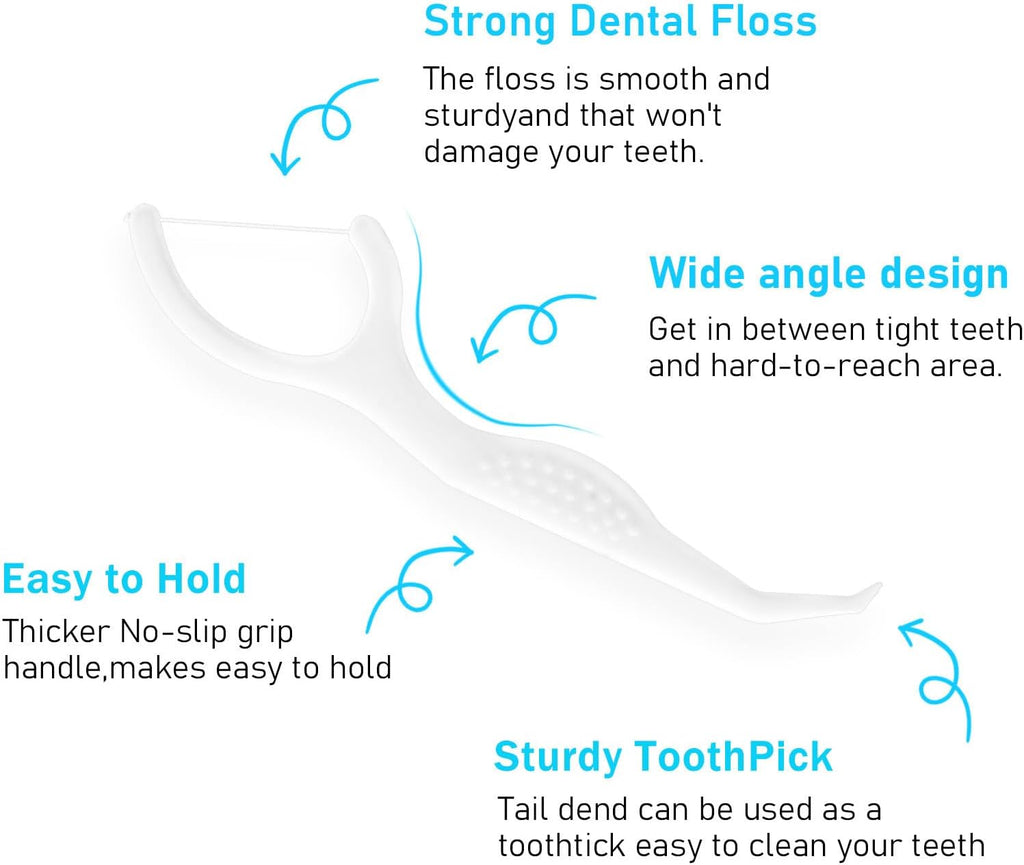 Strong Dental Floss

The floss is smooth and sturdyand that won't damage your teeth.

Wide angle design

Get in between tight teeth and hard-to-reach area.

Easy to Hold

Thicker No-slip grip handle,makes easy to hold

Sturdy ToothPick

Tail dend can be used as a toothtick easy to clean your teeth